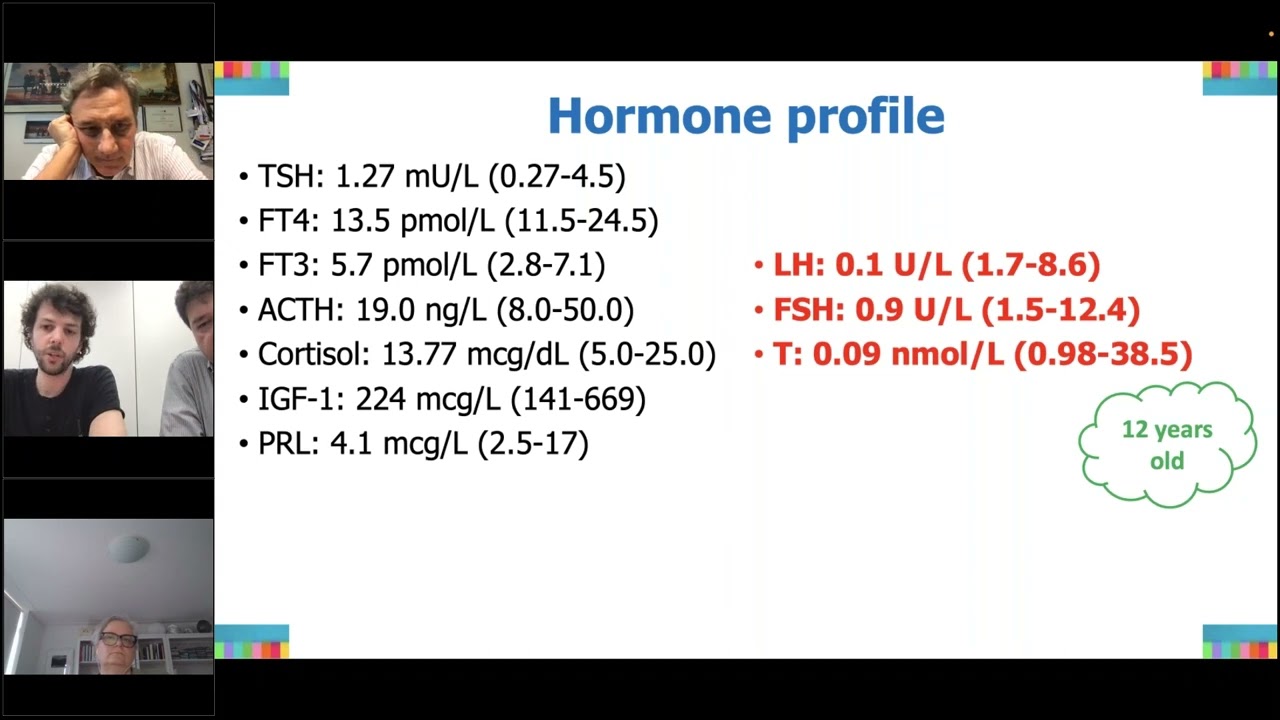 Hormone profile

• TSH: 1.27 mU/L (0.27-4.5)
• FT4: 13.5 pmol/L (11.5-24.5)
• FT3: 5.7 pmol/L (2.8-7.1)
• ACTH: 19.0 ng/L (8.0-50.0)
• Cortisol: 13.77 mcg/dL (5.0-25.0)
• IGF-1: 224 mcg/L (141-669)
• PRL: 4.1 mcg/L (2.5-17)

• LH: 0.1 U/L (1.7-8.6)
• FSH: 0.9 U/L (1.5-12.4)
• T: 0.09 nmol/L (0.98-38.5)

12 years old